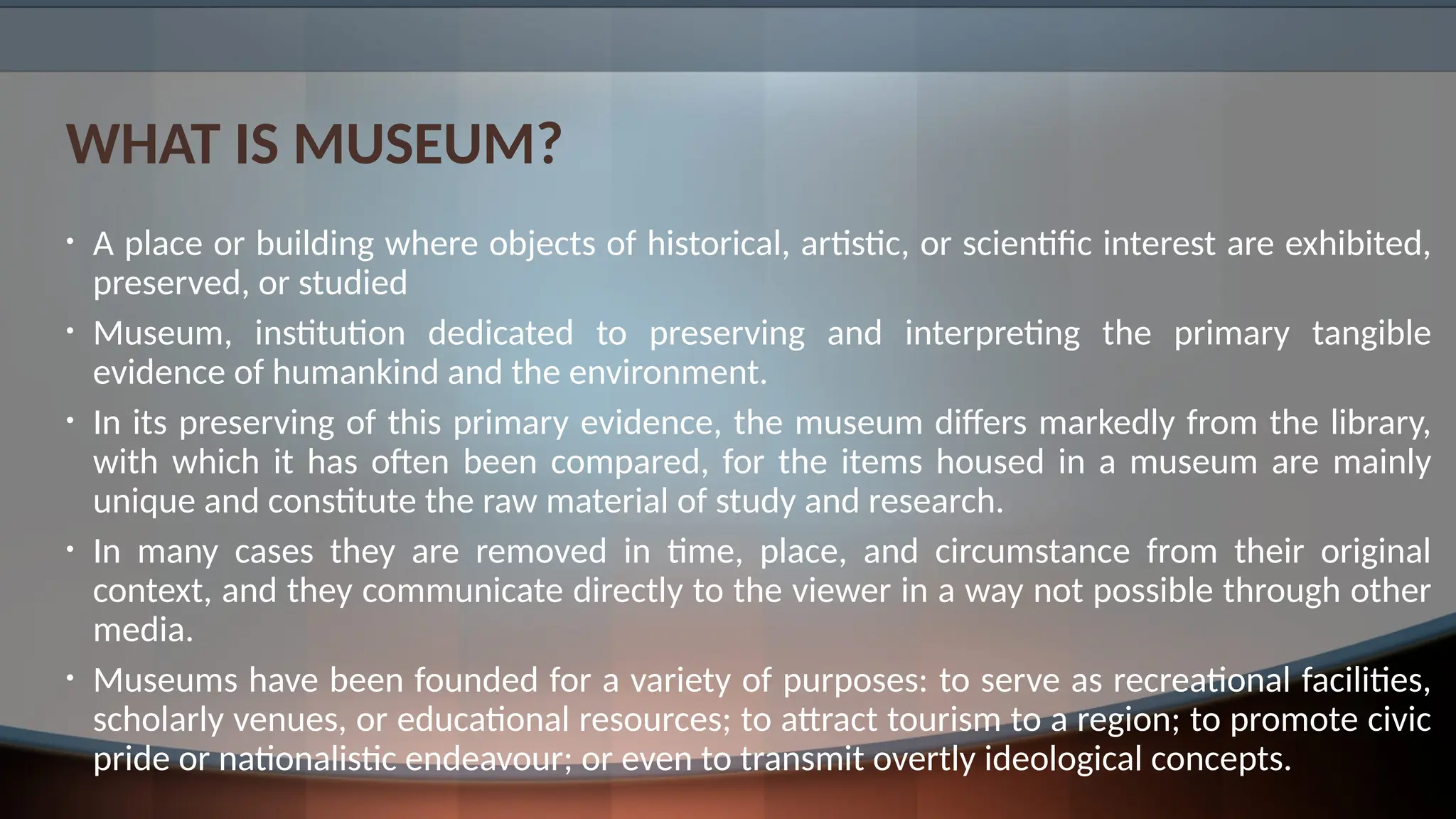 WHAT IS MUSEUM?

• A place or building where objects of historical, artistic, or scientific interest are exhibited, preserved, or studied

• Museum, institution dedicated to preserving and interpreting the primary tangible evidence of humankind and the environment.

• In its preserving of this primary evidence, the museum differs markedly from the library, with which it has often been compared, for the items housed in a museum are mainly unique and constitute the raw material of study and research.

• In many cases they are removed in time, place, and circumstance from their original context, and they communicate directly to the viewer in a way not possible through other media.

• Museums have been founded for a variety of purposes: to serve as recreational facilities, scholarly venues, or educational resources; to attract tourism to a region; to promote civic pride or nationalistic endeavour; or even to transmit overtly ideological concepts.